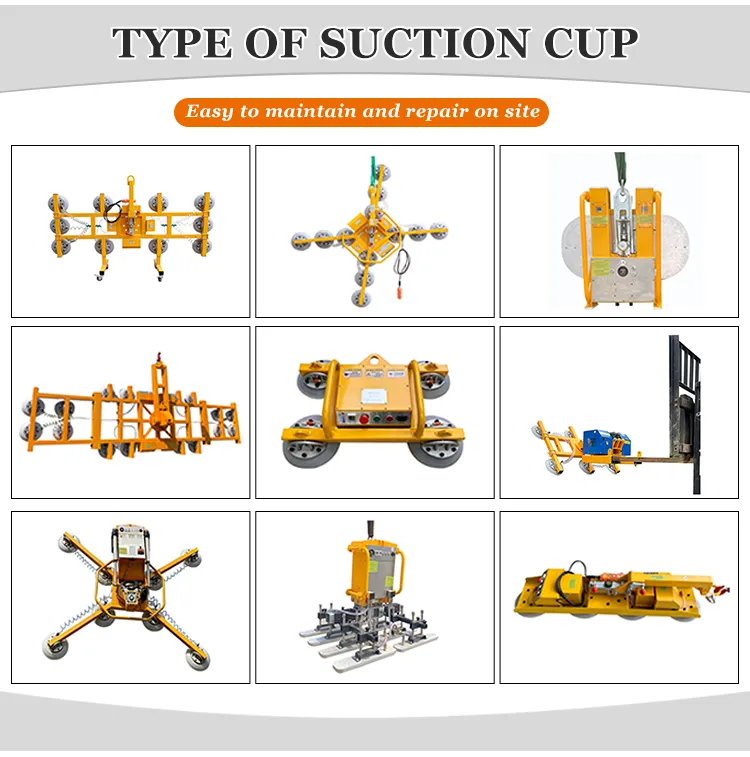 TYPE OF SUCTION CUP

Easy to maintain and repair on site